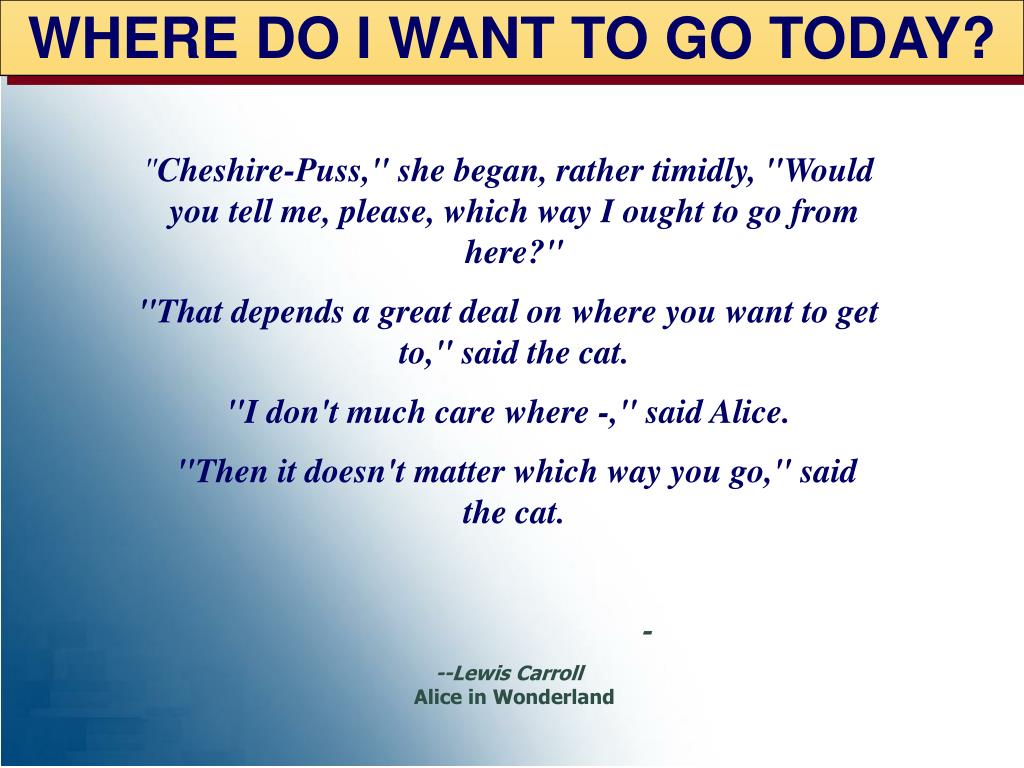 WHERE DO I WANT TO GO TODAY?

"Cheshire-Puss," she began, rather timidly, "Would you tell me, please, which way I ought to go from here?"

"That depends a great deal on where you want to get to," said the cat.

"I don't much care where -," said Alice.

"Then it doesn't matter which way you go," said the cat.

-

--Lewis Carroll
Alice in Wonderland